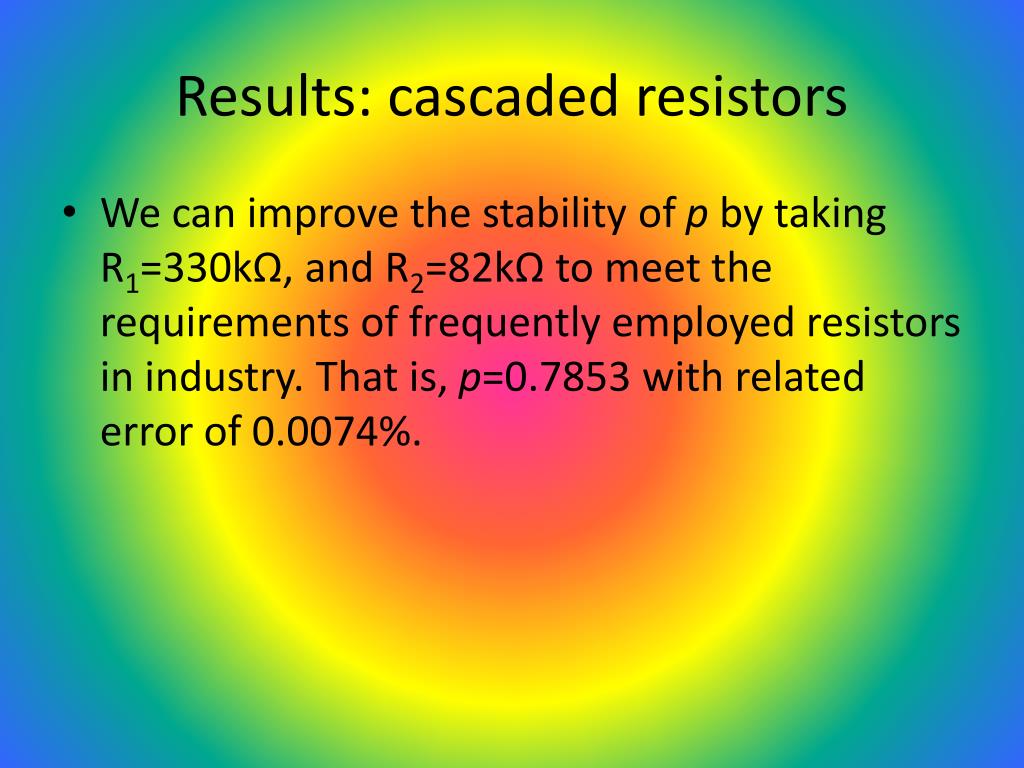 Results: cascaded resistors

• We can improve the stability of $p$ by taking $R_1$=330kΩ, and $R_2$=82kΩ to meet the requirements of frequently employed resistors in industry. That is, $p$=0.7853 with related error of 0.0074%.